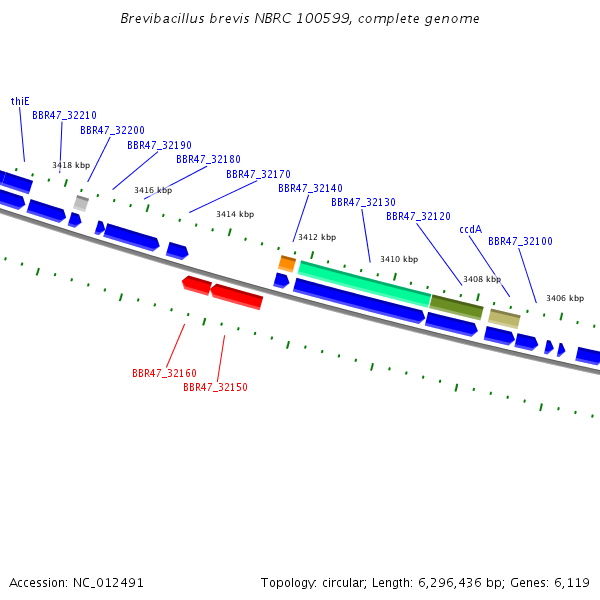 Brevibacillus brevis NBRC 100599, complete genome

thiE
BBR47_32210
BBR47_32200
BBR47_32190
BBR47_32180
BBR47_32170
BBR47_32140
BBR47_32130
BBR47_32120
ccdA
BBR47_32100

3418 kbp
3416 kbp
3414 kbp
3412 kbp
3410 kbp
3408 kbp
3406 kbp

BBR47_32160
BBR47_32150

Accession: NC_012491
Topology: circular; Length: 6,296,436 bp; Genes: 6,119